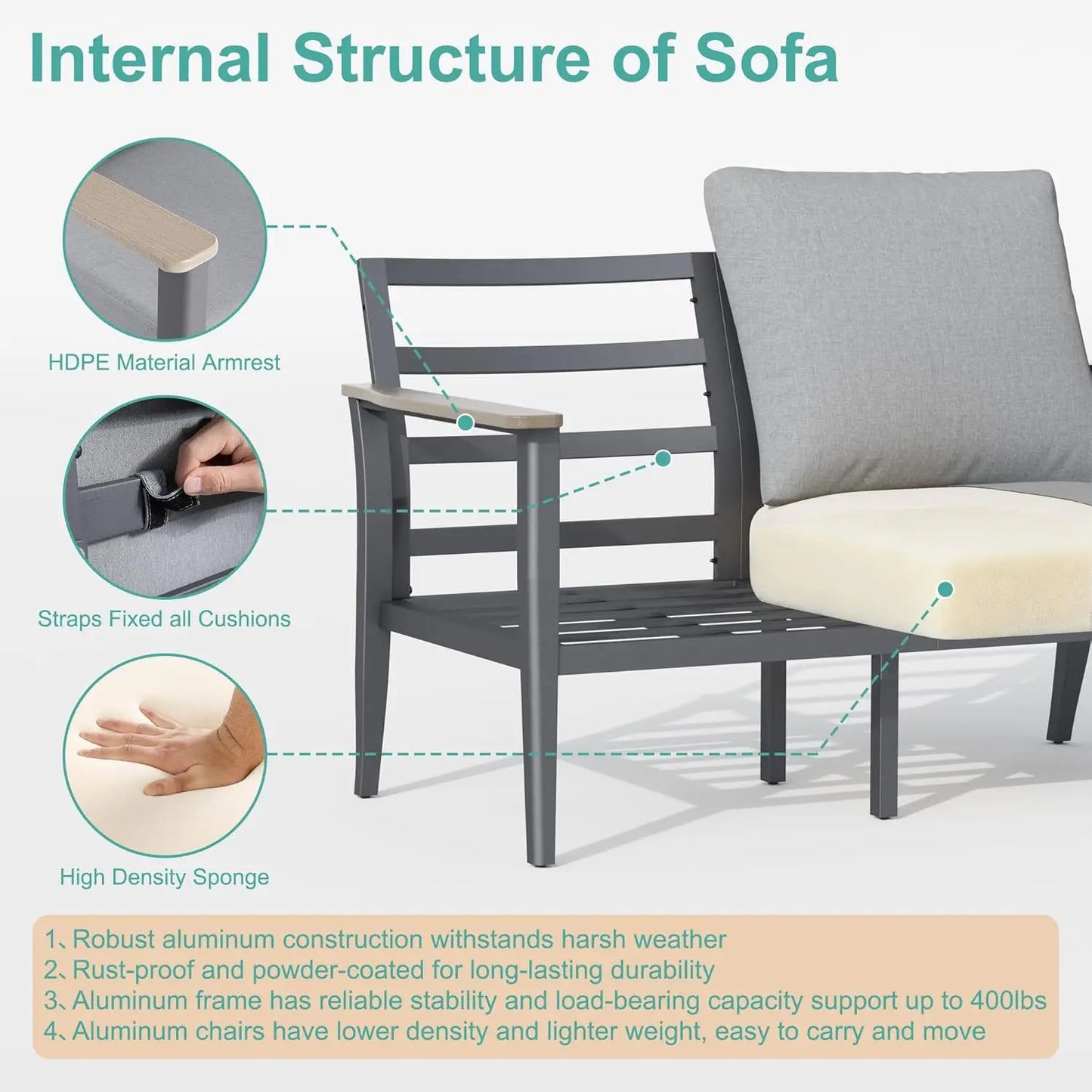 Internal Structure of Sofa

HDPE Material Armrest

Straps Fixed all Cushions

High Density Sponge

1、Robust aluminum construction withstands harsh weather
2、Rust-proof and powder-coated for long-lasting durability
3、Aluminum frame has reliable stability and load-bearing capacity support up to 400lbs
4、Aluminum chairs have lower density and lighter weight, easy to carry and move